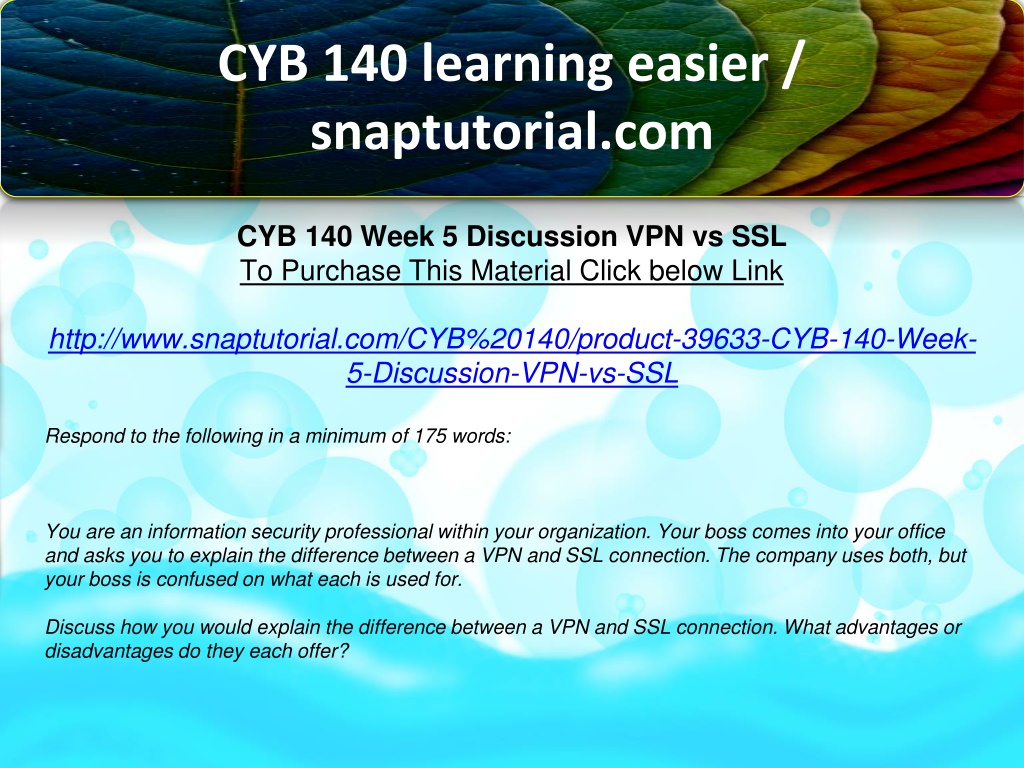 CYB 140 learning easier / snaptutorial.com

CYB 140 Week 5 Discussion VPN vs SSL
To Purchase This Material Click below Link

http://www.snaptutorial.com/CYB%20140/product-39633-CYB-140-Week-5-Discussion-VPN-vs-SSL

Respond to the following in a minimum of 175 words:

You are an information security professional within your organization. Your boss comes into your office and asks you to explain the difference between a VPN and SSL connection. The company uses both, but your boss is confused on what each is used for.

Discuss how you would explain the difference between a VPN and SSL connection. What advantages or disadvantages do they each offer?